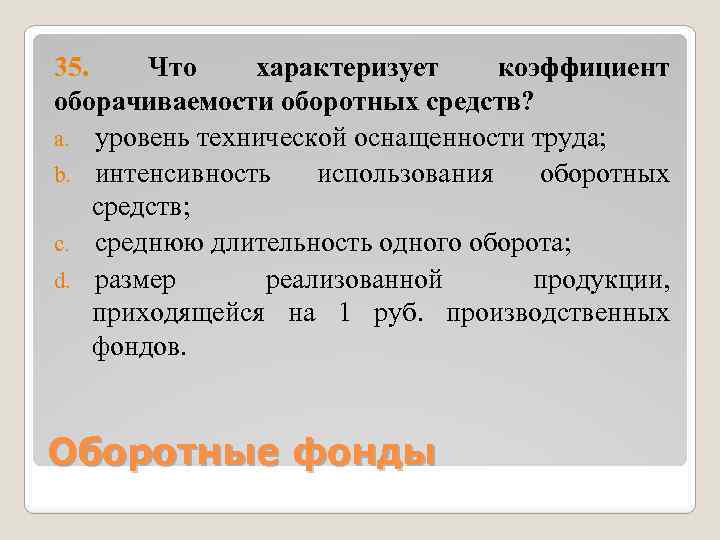 35. Что характеризует коэффициент оборачиваемости оборотных средств?

a. уровень технической оснащенности труда;

b. интенсивность использования оборотных средств;

c. среднюю длительность одного оборота;

d. размер реализованной продукции, приходящейся на 1 руб. производственных фондов.

Оборотные фонды